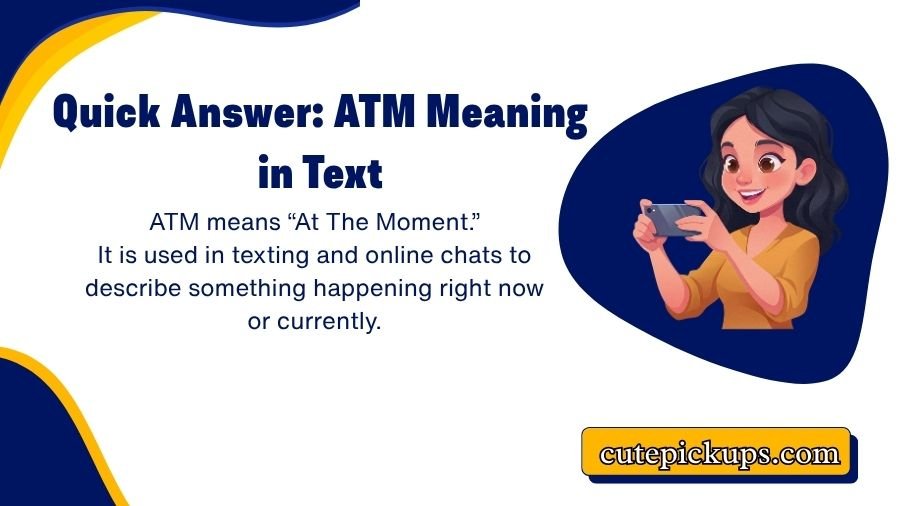 Quick Answer: ATM Meaning in Text

ATM means “At The Moment.” It is used in texting and online chats to describe something happening right now or currently.

cutepickups.com